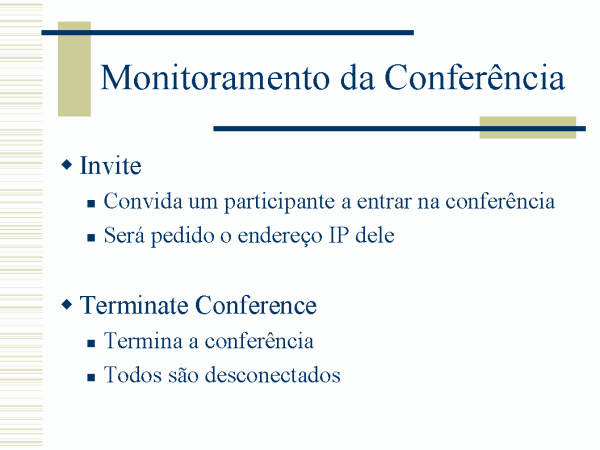 Monitoramento da Conferência

Invite

Convida um participante a entrar na conferência

Será pedido o endereço IP dele

Terminate Conference

Termina a conferência

Todos são desconectados